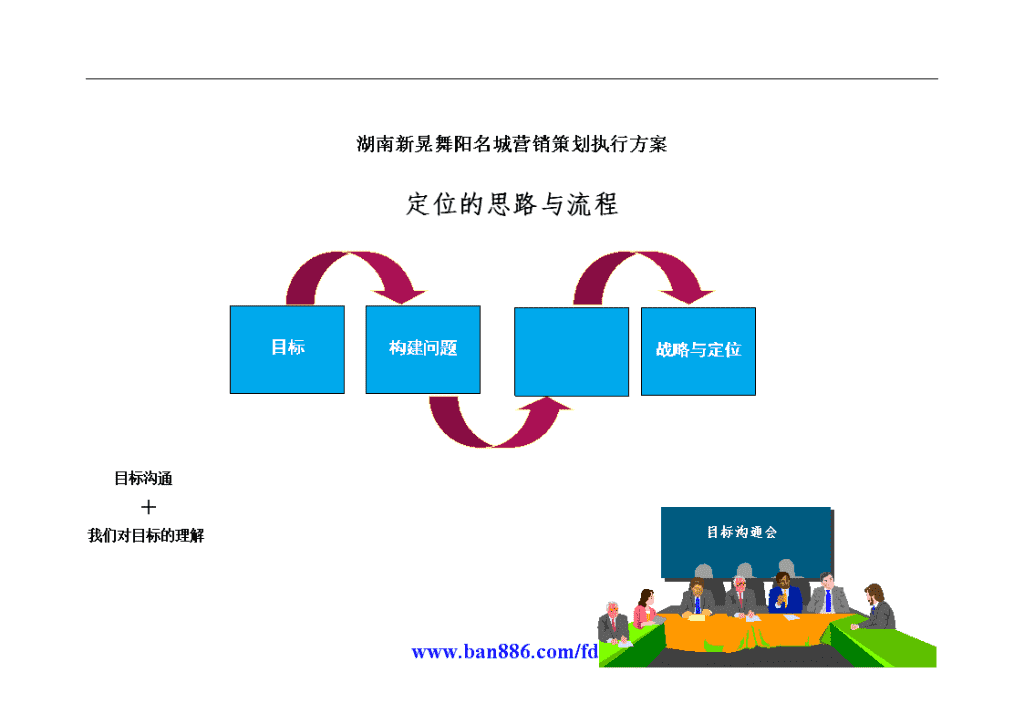 湖南新晃舞阳名城营销策划执行方案

定位的思路与流程

目标

构建问题

战略与定位

目标沟通

＋

我们对目标的理解

目标沟通会

www.ban886.com/fd